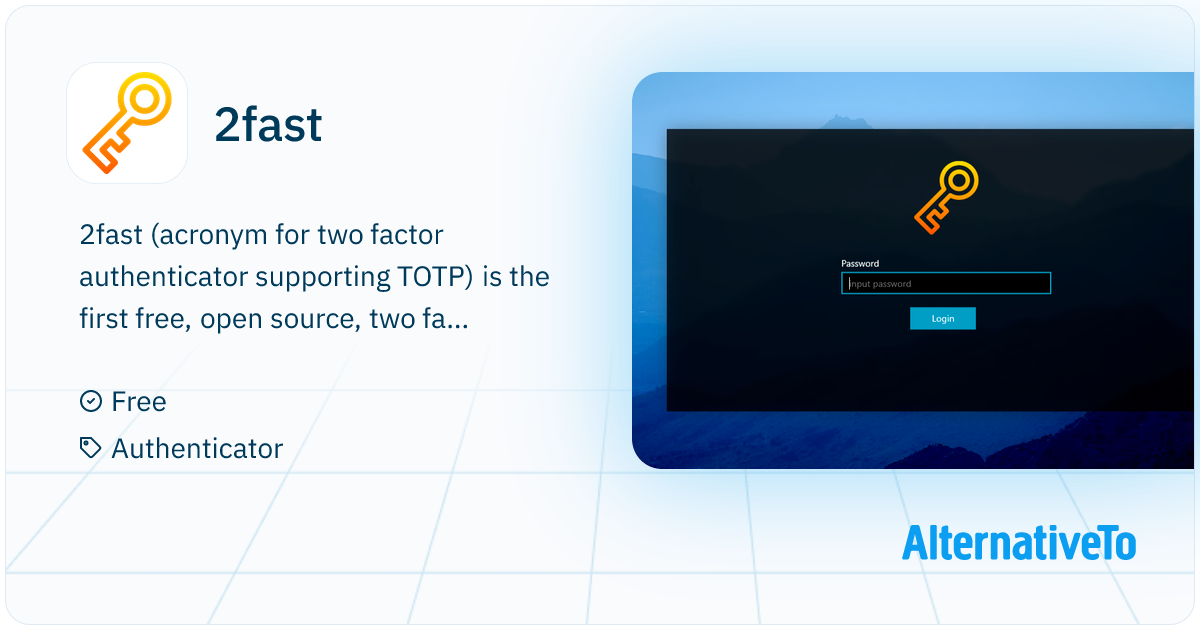 2fast

2fast (acronym for two factor authenticator supporting TOTP) is the first free, open source, two fa...

Free

Authenticator

Password

Input password

Login

AlternativeTo